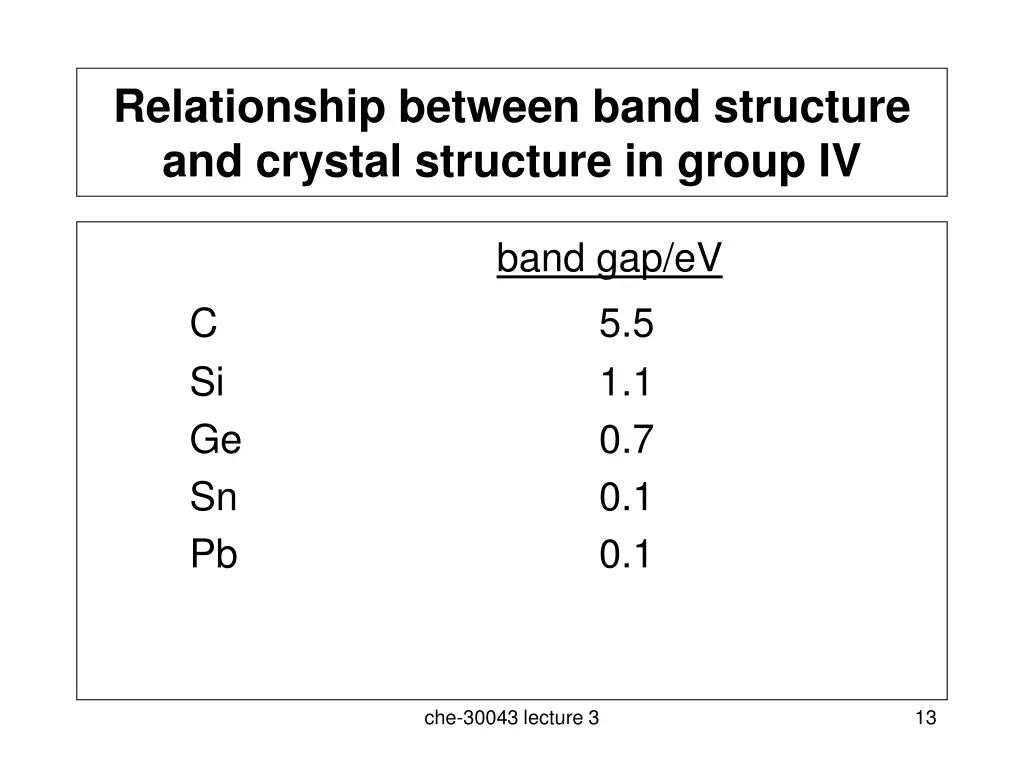 Relationship between band structure and crystal structure in group IV

| | band gap/eV |
|---|---|
| C | 5.5 |
| Si | 1.1 |
| Ge | 0.7 |
| Sn | 0.1 |
| Pb | 0.1 |

che-30043 lecture 3

13